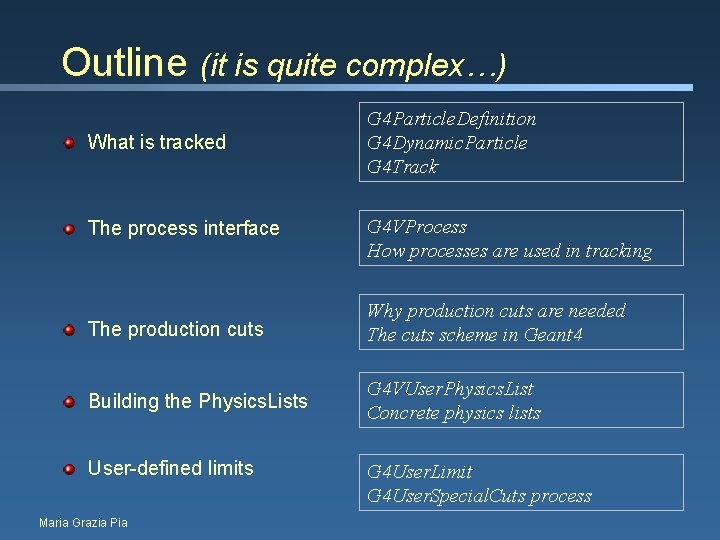 Outline (it is quite complex…)

What is tracked

G4ParticleDefinition
G4DynamicParticle
G4Track

The process interface

G4VProcess
How processes are used in tracking

The production cuts

Why production cuts are needed
The cuts scheme in Geant4

Building the PhysicsLists

G4VUserPhysicsList
Concrete physics lists

User-defined limits

G4UserLimit
G4UserSpecialCuts process

Maria Grazia Pia